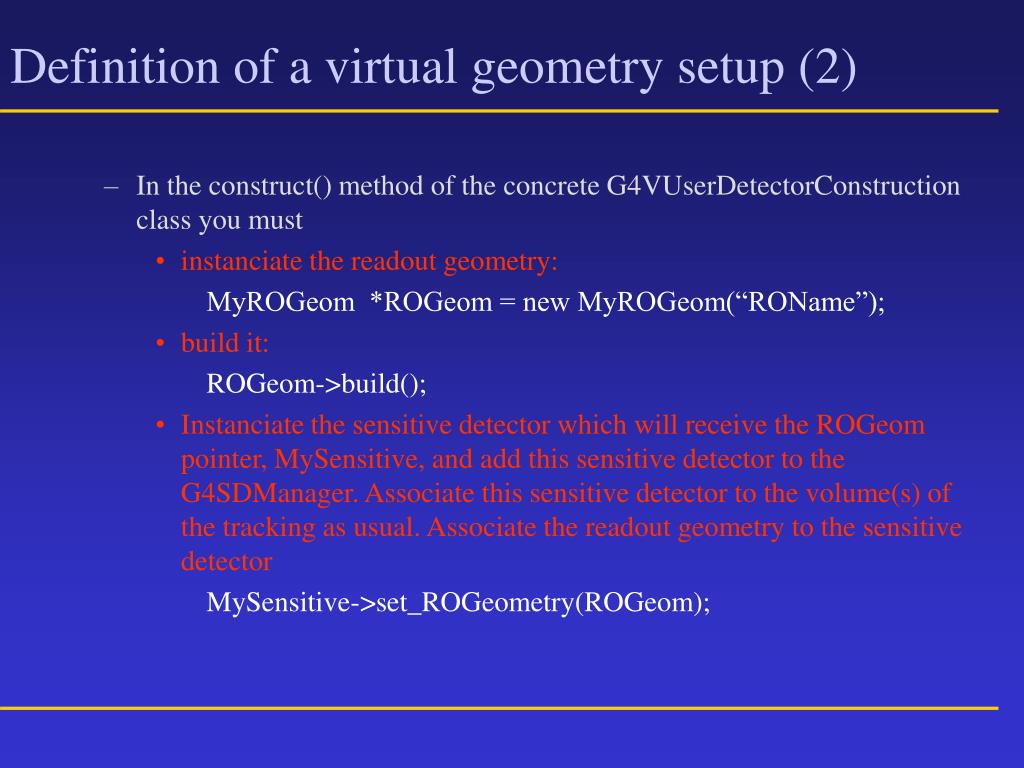 Definition of a virtual geometry setup (2)

– In the construct() method of the concrete G4VUserDetectorConstruction class you must

• instanciate the readout geometry:

MyROGeom *ROGeom = new MyROGeom(“ROName”);

• build it:

ROGeom->build();

• Instanciate the sensitive detector which will receive the ROGeom pointer, MySensitive, and add this sensitive detector to the G4SDManager. Associate this sensitive detector to the volume(s) of the tracking as usual. Associate the readout geometry to the sensitive detector

MySensitive->set_ROGeometry(ROGeom);